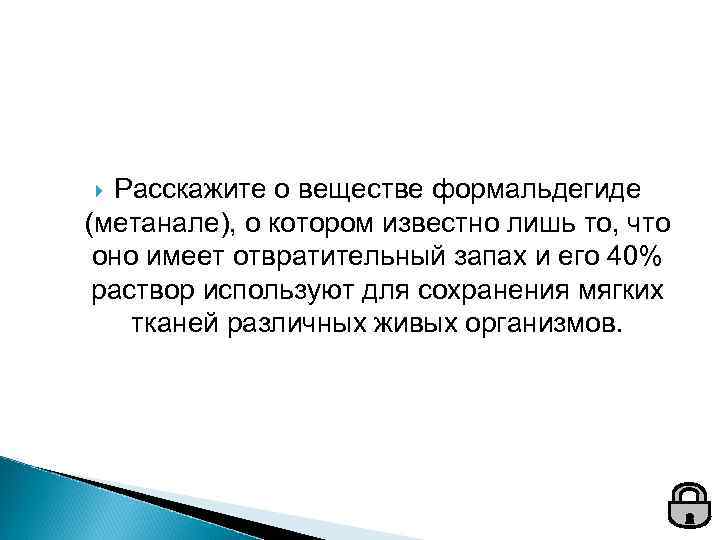 Расскажите о веществе формальдегиде (метанале), о котором известно лишь то, что оно имеет отвратительный запах и его 40% раствор используют для сохранения мягких тканей различных живых организмов.